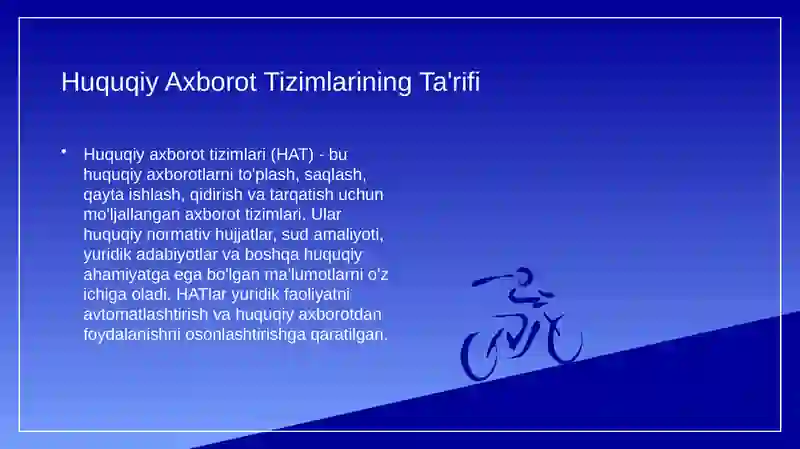 Huquqiy Axborot Tizimlarining Ta'rifi

• Huquqiy axborot tizimlari (HAT) - bu huquqiy axborotlarni to'plash, saqlash, qayta ishlash, qidirish va tarqatish uchun mo'ljallangan axborot tizimlari. Ular huquqiy normativ hujjatlar, sud amaliyoti, yuridik adabiyotlar va boshqa huquqiy ahamiyatga ega bo'lgan ma'lumotlarni o'z ichiga oladi. HATlar yuridik faoliyatni avtomatlashtirish va huquqiy axborotdan foydalanishni osonlashtirishga qaratilgan.